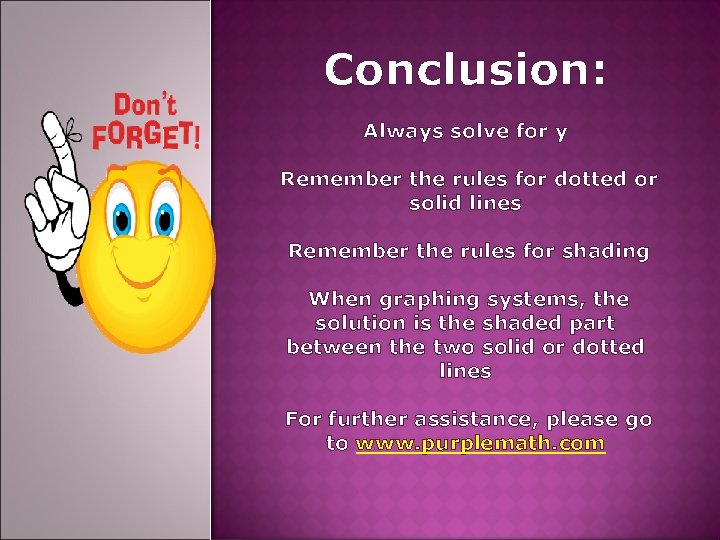 Don't FORGET!

Conclusion:

Always solve for y

Remember the rules for dotted or solid lines

Remember the rules for shading

When graphing systems, the solution is the shaded part between the two solid or dotted lines

For further assistance, please go to www.purplemath.com